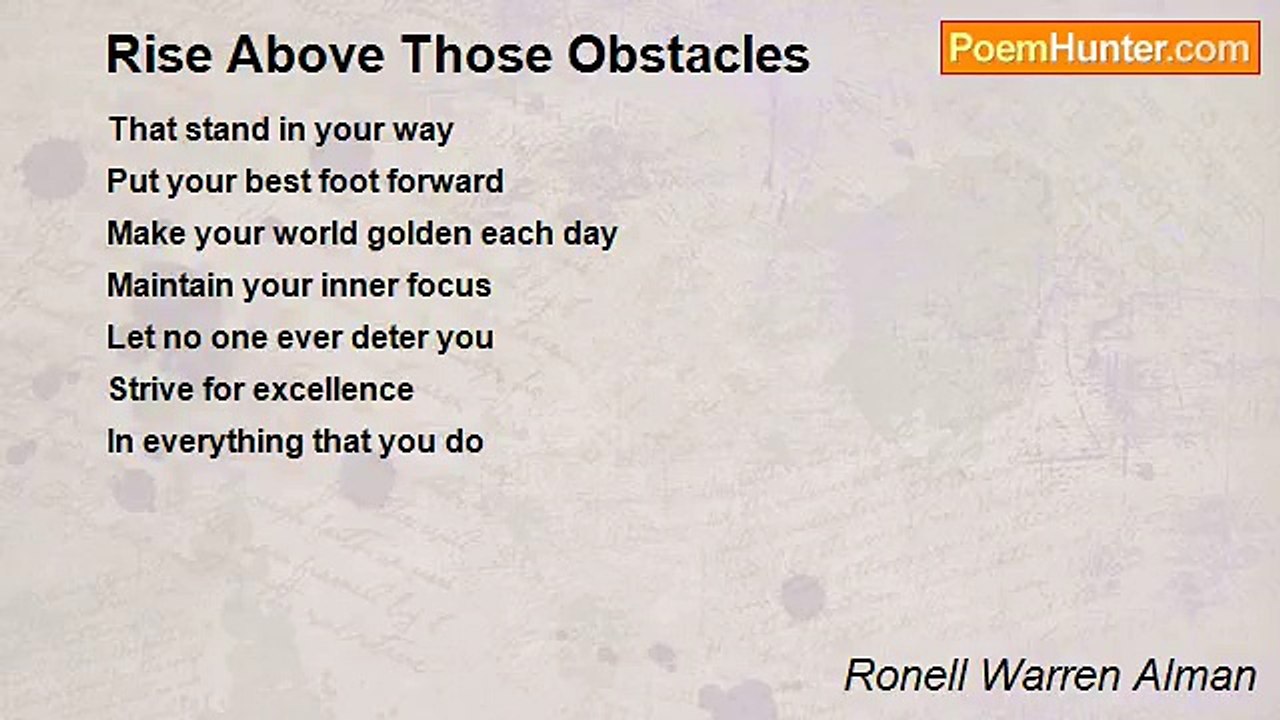 Rise Above Those Obstacles

PoemHunter.com

That stand in your way
Put your best foot forward
Make your world golden each day
Maintain your inner focus
Let no one ever deter you
Strive for excellence
In everything that you do

Ronell Warren Alman